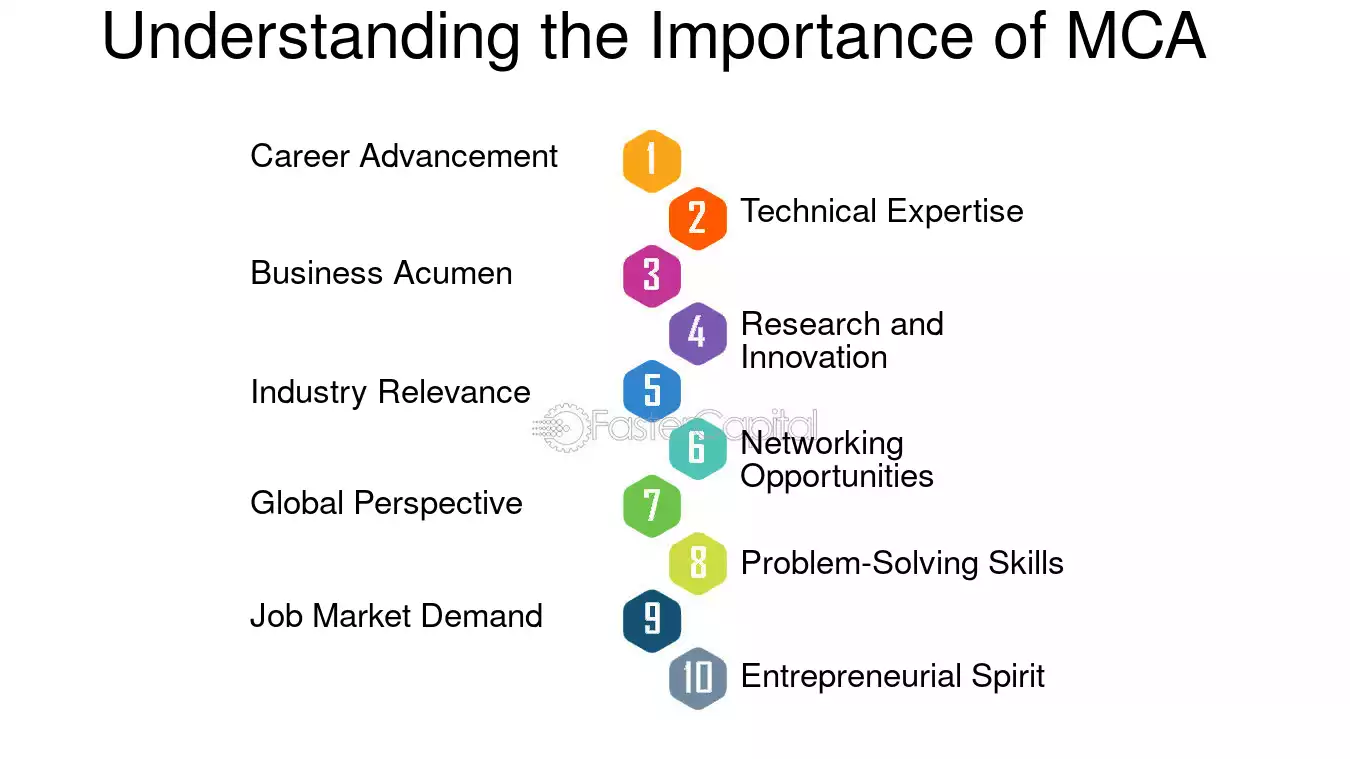 Understanding the Importance of MCA

Career Advancement 1

2 Technical Expertise

Business Acumen 3

4 Research and Innovation

Industry Relevance 5

FasterCapital

6 Networking Opportunities

Global Perspective 7

8 Problem-Solving Skills

Job Market Demand 9

10 Entrepreneurial Spirit